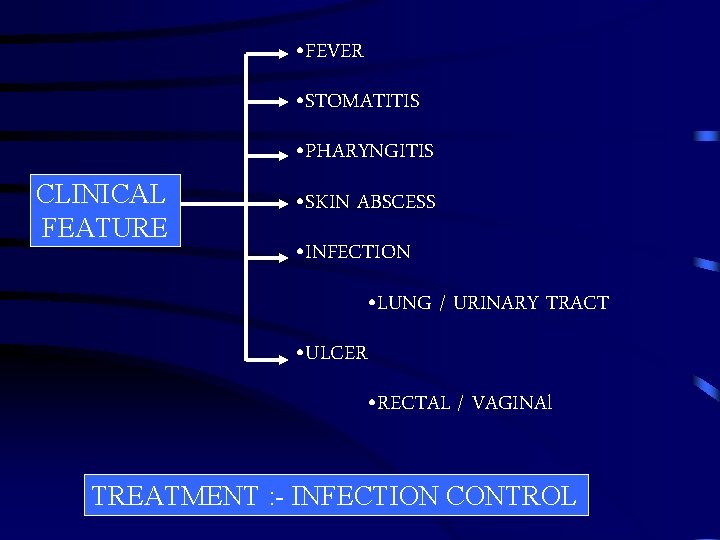 CLINICAL FEATURE

•FEVER

•STOMATITIS

•PHARYNGITIS

•SKIN ABSCESS

•INFECTION

•LUNG / URINARY TRACT

•ULCER

•RECTAL / VAGINAl

TREATMENT :- INFECTION CONTROL